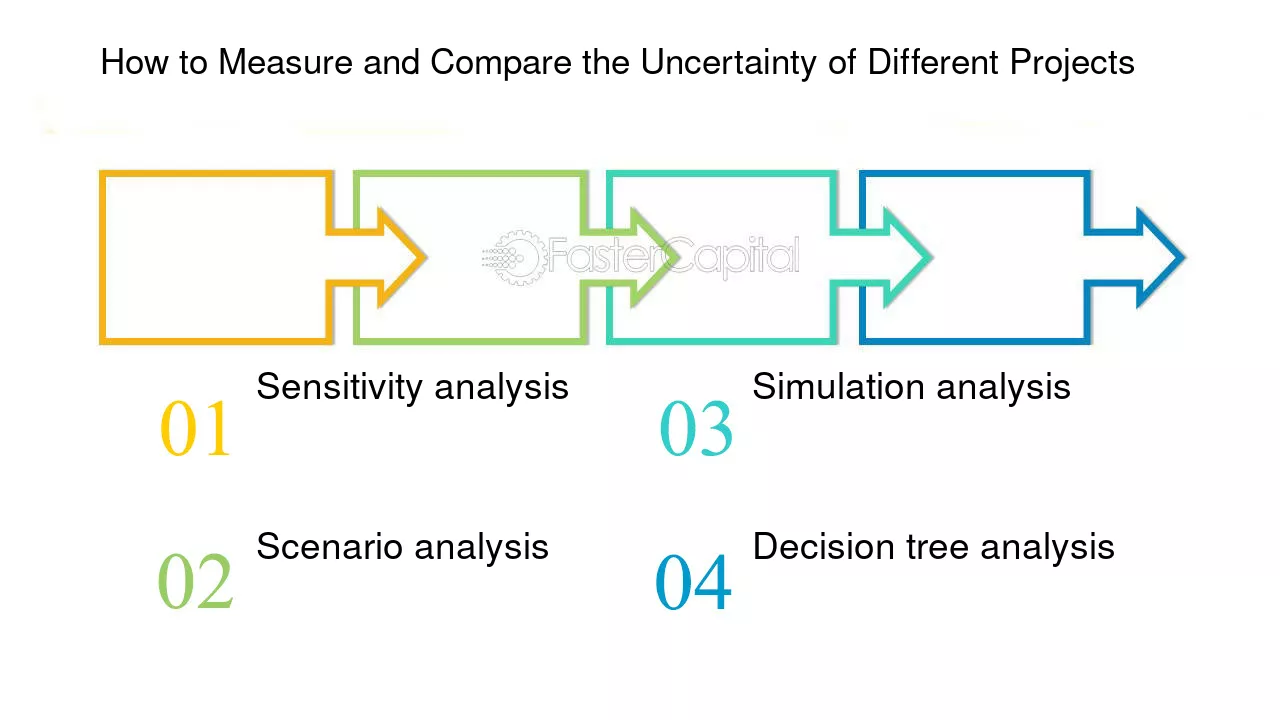 How to Measure and Compare the Uncertainty of Different Projects

01 Sensitivity analysis

02 Scenario analysis

03 Simulation analysis

04 Decision tree analysis

FasterCapital